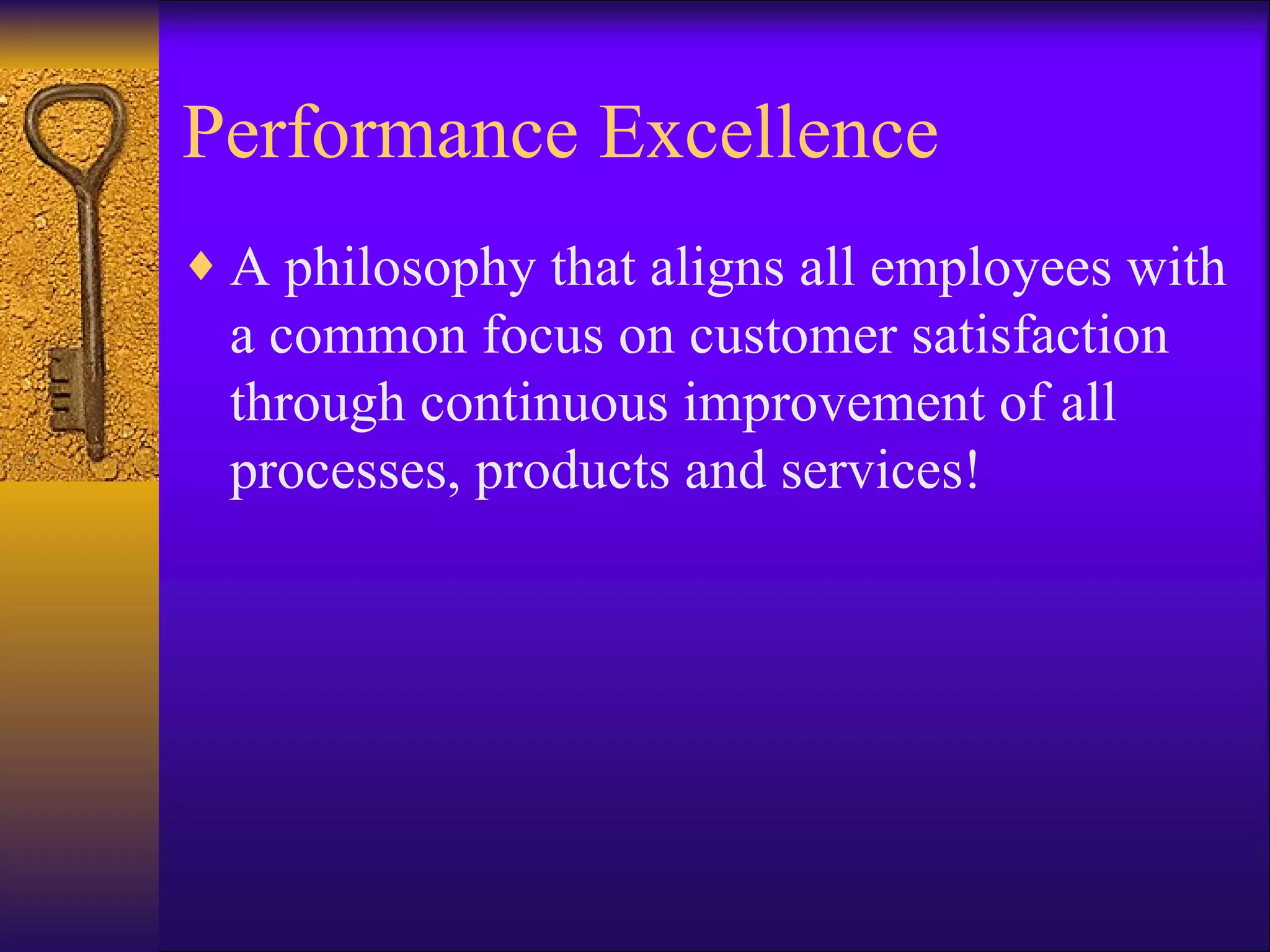 Performance Excellence

♦ A philosophy that aligns all employees with a common focus on customer satisfaction through continuous improvement of all processes, products and services!